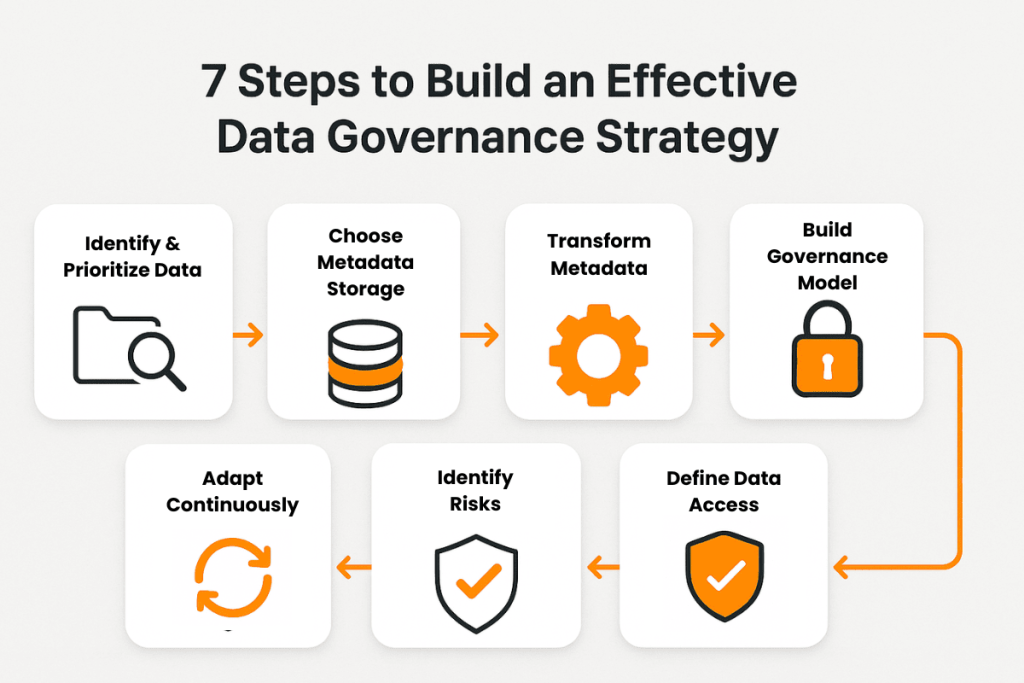 7 Steps to Build an Effective Data Governance Strategy

Identify & Prioritize Data

Choose Metadata Storage

Transform Metadata

Build Governance Model

Define Data Access

Identify Risks

Adapt Continuously